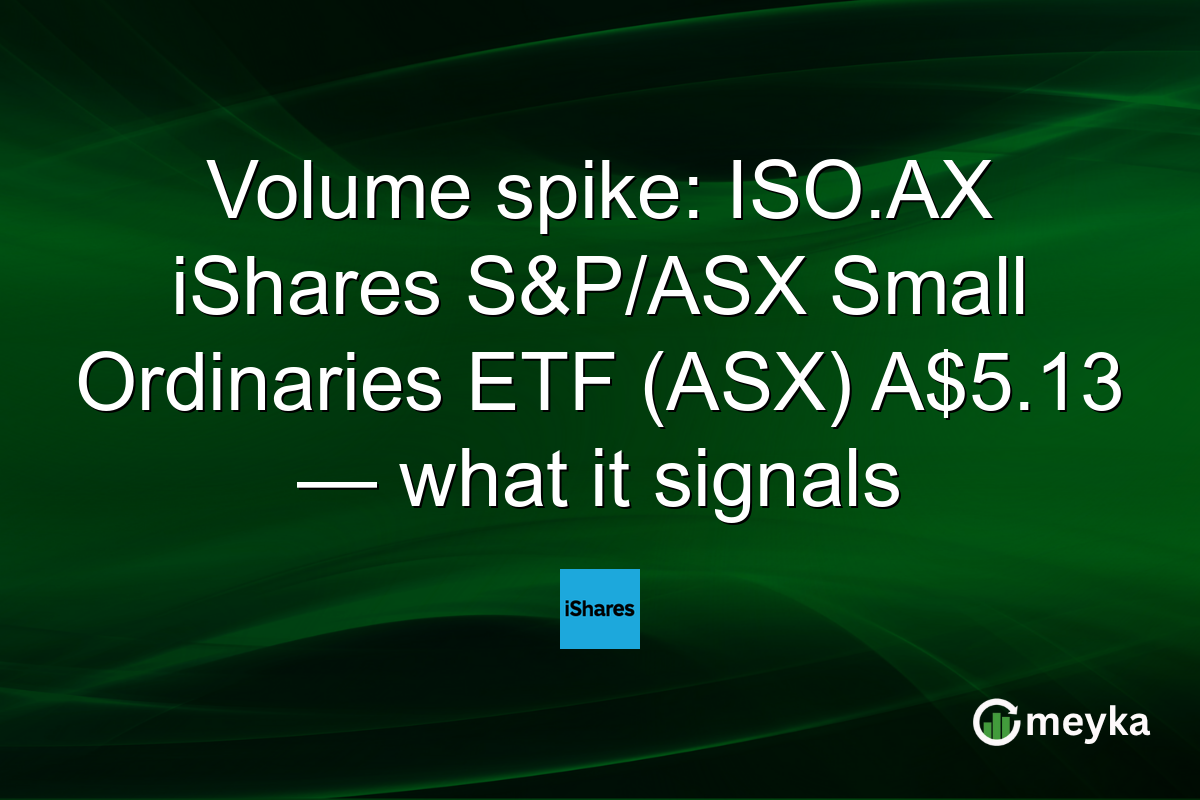 Volume spike: ISO.AX iShares S&P/ASX Small Ordinaries ETF (ASX) A$5.13 — what it signals

iShares

meyka